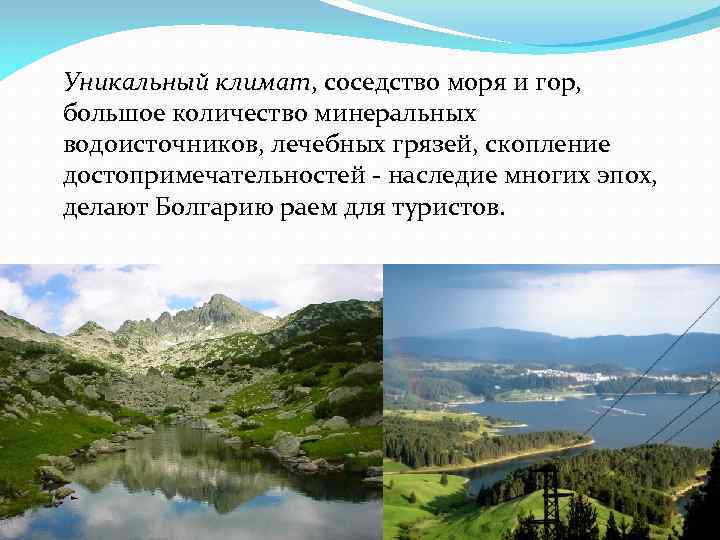 Уникальный климат, соседство моря и гор, большое количество минеральных водоисточников, лечебных грязей, скопление достопримечательностей - наследие многих эпох, делают Болгарию раем для туристов.